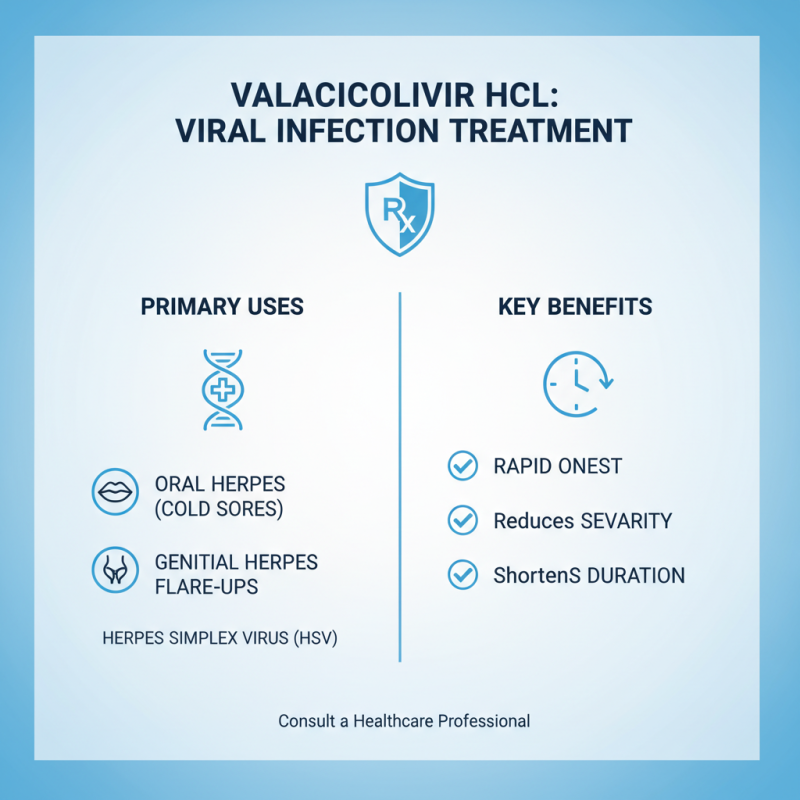 VALACICOLIVIR HCL:
VIRAL INFECTION TREATMENT

Rx

PRIMARY USES

ORAL HERPES (COLD SORES)

GENITIAL HERPES FLARE-UPS

HERPES SIMPLEX VIRUS (HSV)

KEY BENEFITS

RAPID ONEST

Reduces SEVARITY

ShortenS DURATION

Consult a Healthcare Professional